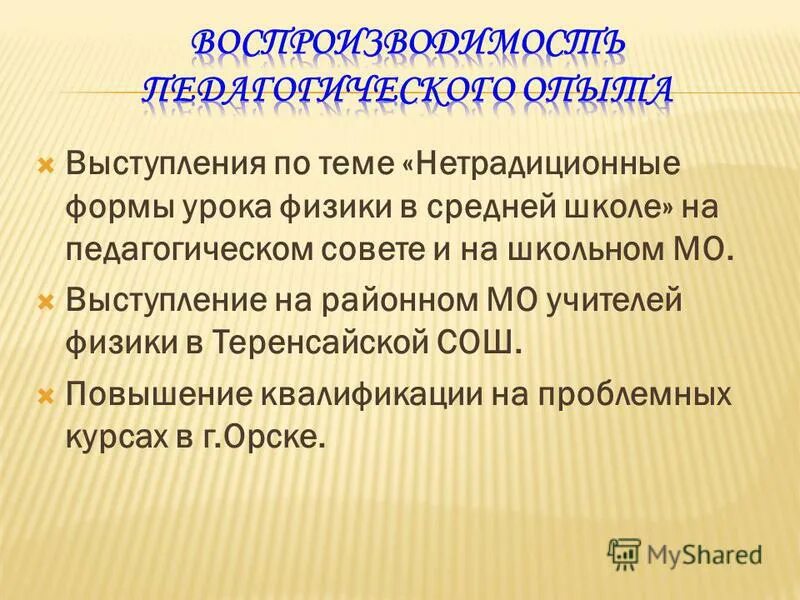 ВОСПРОИЗВОДИМОСТЬ ПЕДАГОГИЧЕСКОГО ОПЫТА

Выступления по теме «Нетрадиционные формы урока физики в средней школе» на педагогическом совете и на школьном МО.

Выступление на районном МО учителей физики в Теренсайской СОШ.

Повышение квалификации на проблемных курсах в г.Орске.

MyShared